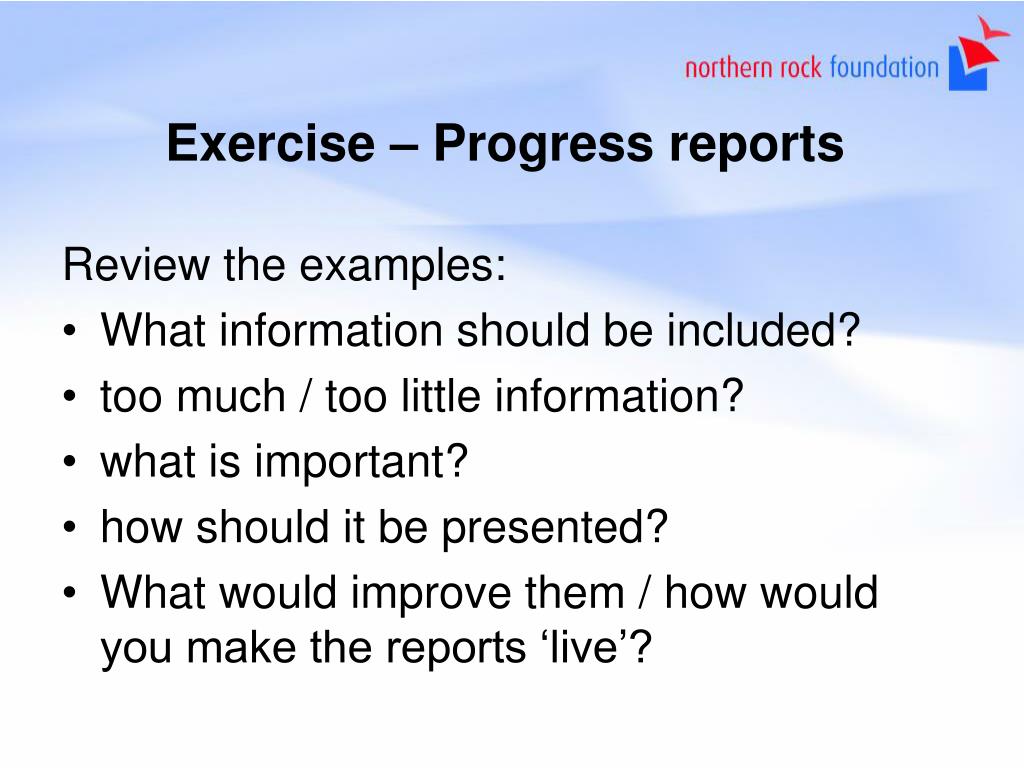 northern rock foundation

Exercise – Progress reports

Review the examples:
• What information should be included?
• too much / too little information?
• what is important?
• how should it be presented?
• What would improve them / how would you make the reports ‘live’?